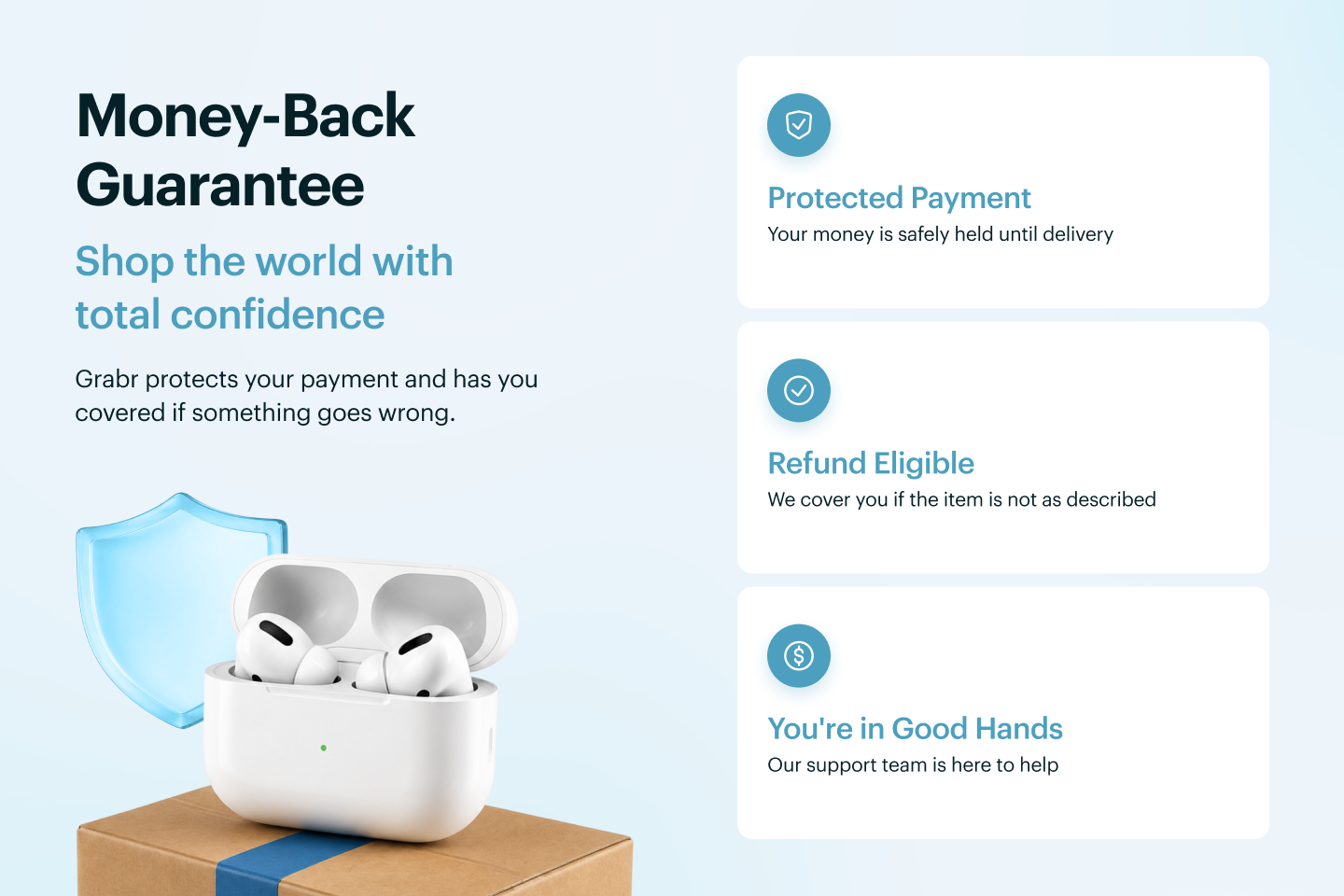 Money-Back Guarantee

Shop the world with total confidence

Grabr protects your payment and has you covered if something goes wrong.

Protected Payment
Your money is safely held until delivery

Refund Eligible
We cover you if the item is not as described

You're in Good Hands
Our support team is here to help